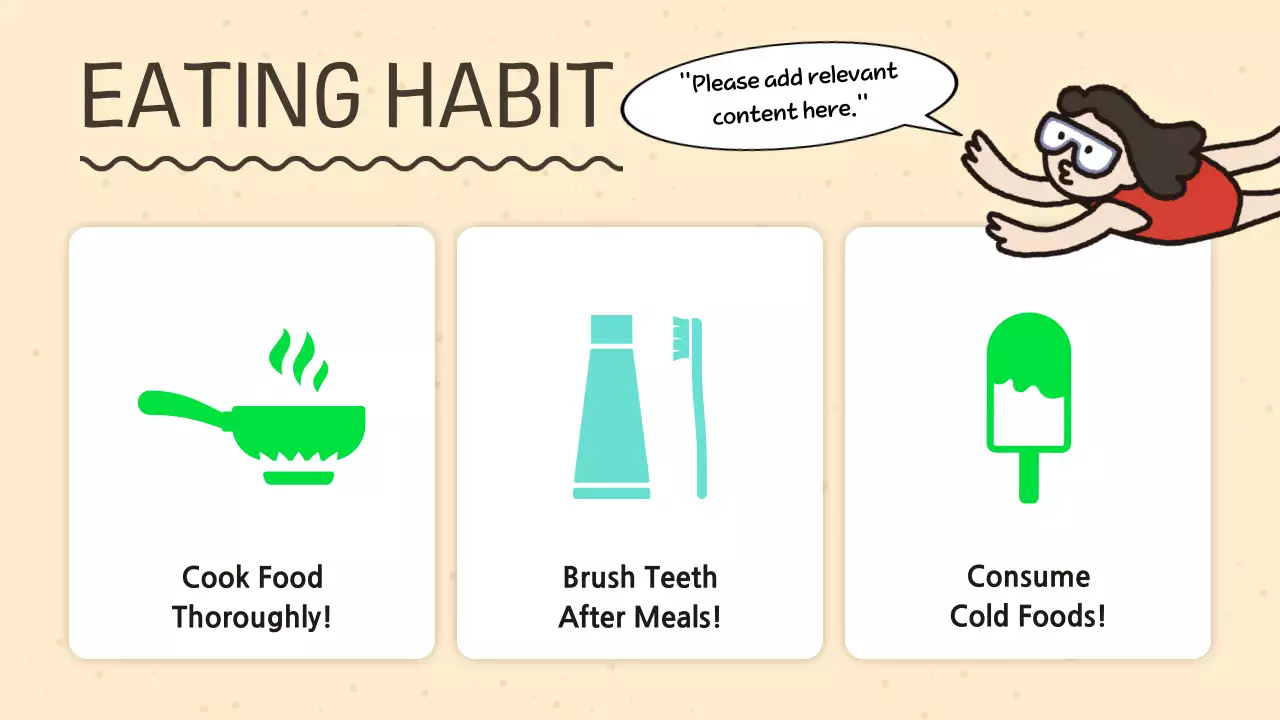 EATING HABIT

"Please add relevant content here."

Cook Food Thoroughly!

Brush Teeth After Meals!

Consume Cold Foods!